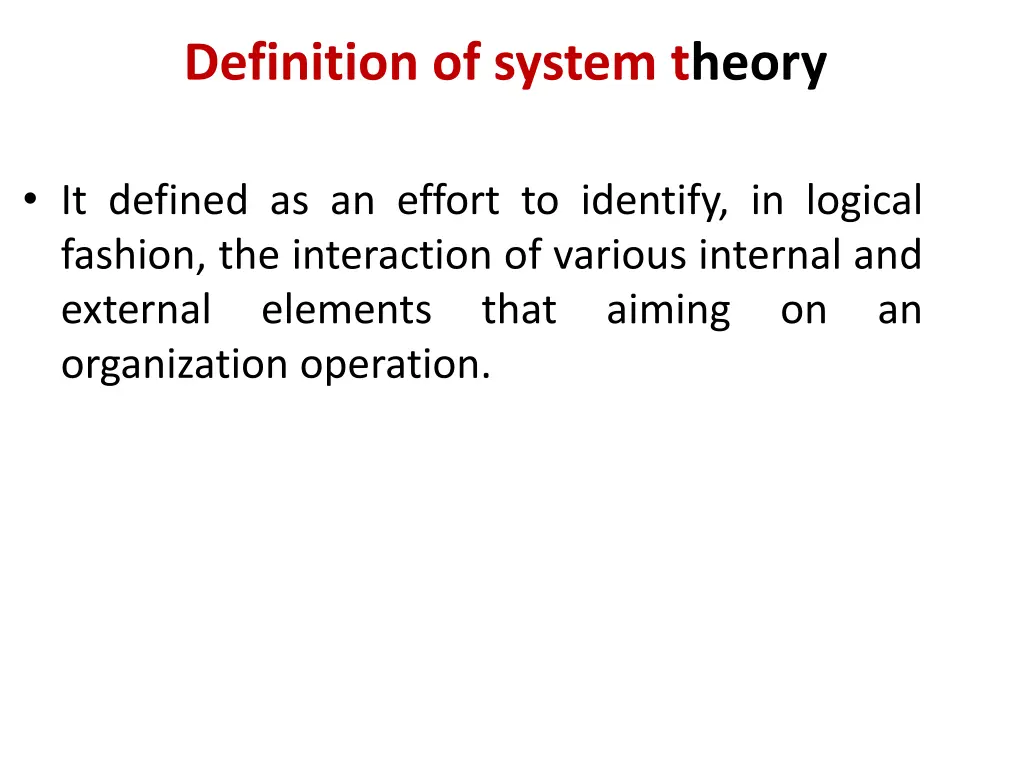 Definition of system theory

• It defined as an effort to identify, in logical fashion, the interaction of various internal and external elements that aiming on an organization operation.